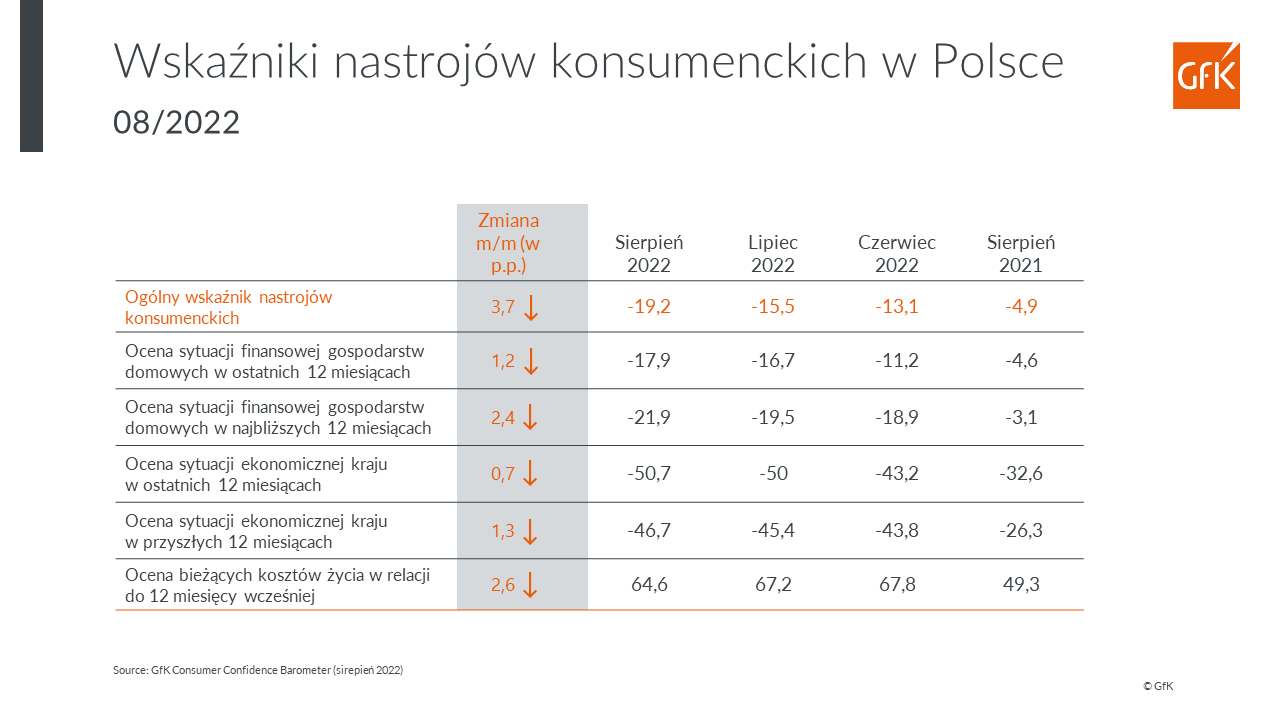 Wskaźniki nastrojów konsumenckich w Polsce
08/2022

GfK

| | Zmiana m/m (w p.p.) | Sierpień 2022 | Lipiec 2022 | Czerwiec 2022 | Sierpień 2021 |
|---|---|---|---|---|---|
| Ogólny wskaźnik nastrojów konsumenckich | 3,7 ↓ | -19,2 | -15,5 | -13,1 | -4,9 |
| Ocena sytuacji finansowej gospodarstw domowych w ostatnich 12 miesiącach | 1,2 ↓ | -17,9 | -16,7 | -11,2 | -4,6 |
| Ocena sytuacji finansowej gospodarstw domowych w najbliższych 12 miesiącach | 2,4 ↓ | -21,9 | -19,5 | -18,9 | -3,1 |
| Ocena sytuacji ekonomicznej kraju w ostatnich 12 miesiącach | 0,7 ↓ | -50,7 | -50 | -43,2 | -32,6 |
| Ocena sytuacji ekonomicznej kraju w przyszłych 12 miesiącach | 1,3 ↓ | -46,7 | -45,4 | -43,8 | -26,3 |
| Ocena bieżących kosztów życia w relacji do 12 miesięcy wcześniej | 2,6 ↓ | 64,6 | 67,2 | 67,8 | 49,3 |

Source: GfK Consumer Confidence Barometer (sirepień 2022)

© GfK